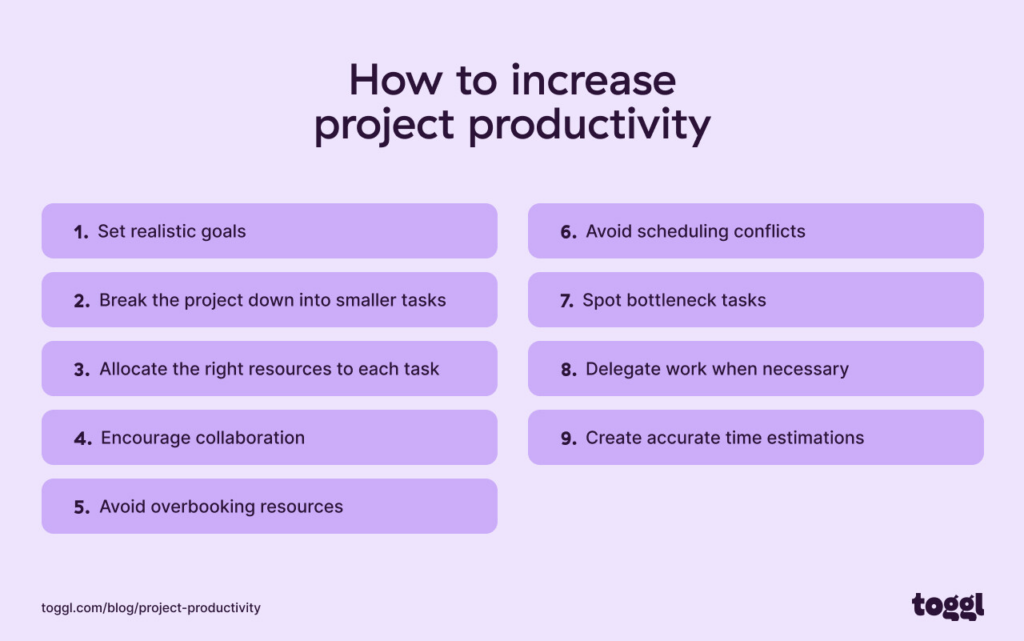 How to increase project productivity

1. Set realistic goals

2. Break the project down into smaller tasks

3. Allocate the right resources to each task

4. Encourage collaboration

5. Avoid overbooking resources

6. Avoid scheduling conflicts

7. Spot bottleneck tasks

8. Delegate work when necessary

9. Create accurate time estimations

toggl.com/blog/project-productivity

toggl